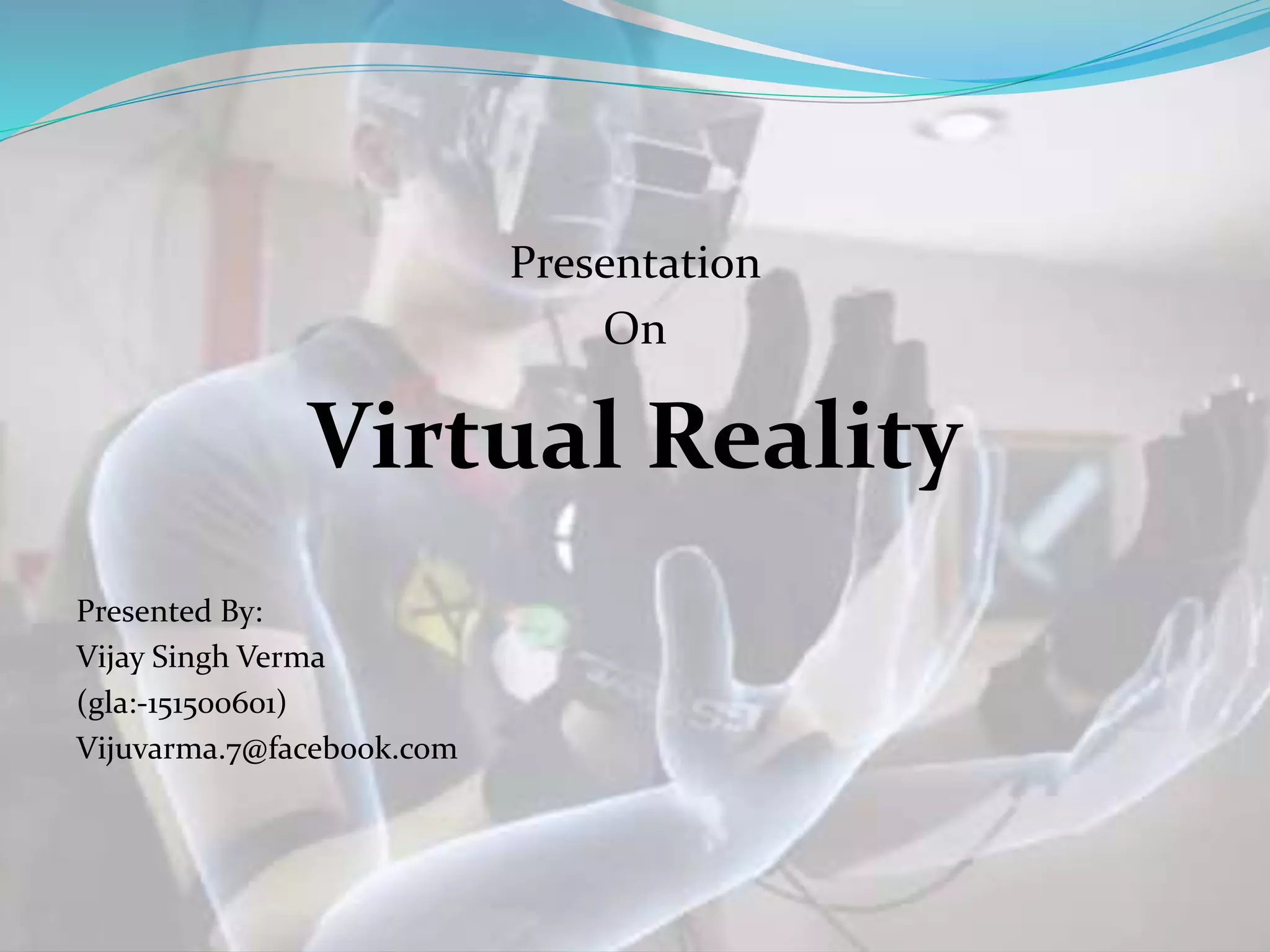 Presentation
On
Virtual Reality

Presented By:
Vijay Singh Verma
(gla:-151500601)
Vijuvarma.7@facebook.com